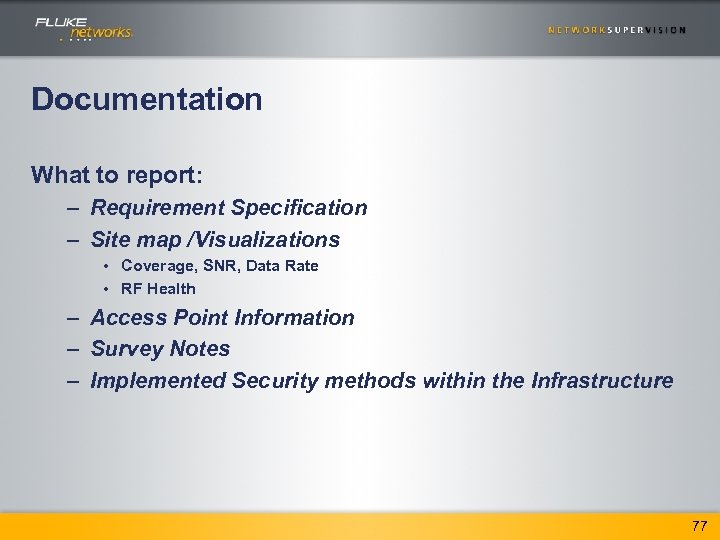 FLUKE networks.

NETWORKSUPERVISION

Documentation

What to report:

– Requirement Specification
– Site map /Visualizations
  • Coverage, SNR, Data Rate
  • RF Health
– Access Point Information
– Survey Notes
– Implemented Security methods within the Infrastructure

77